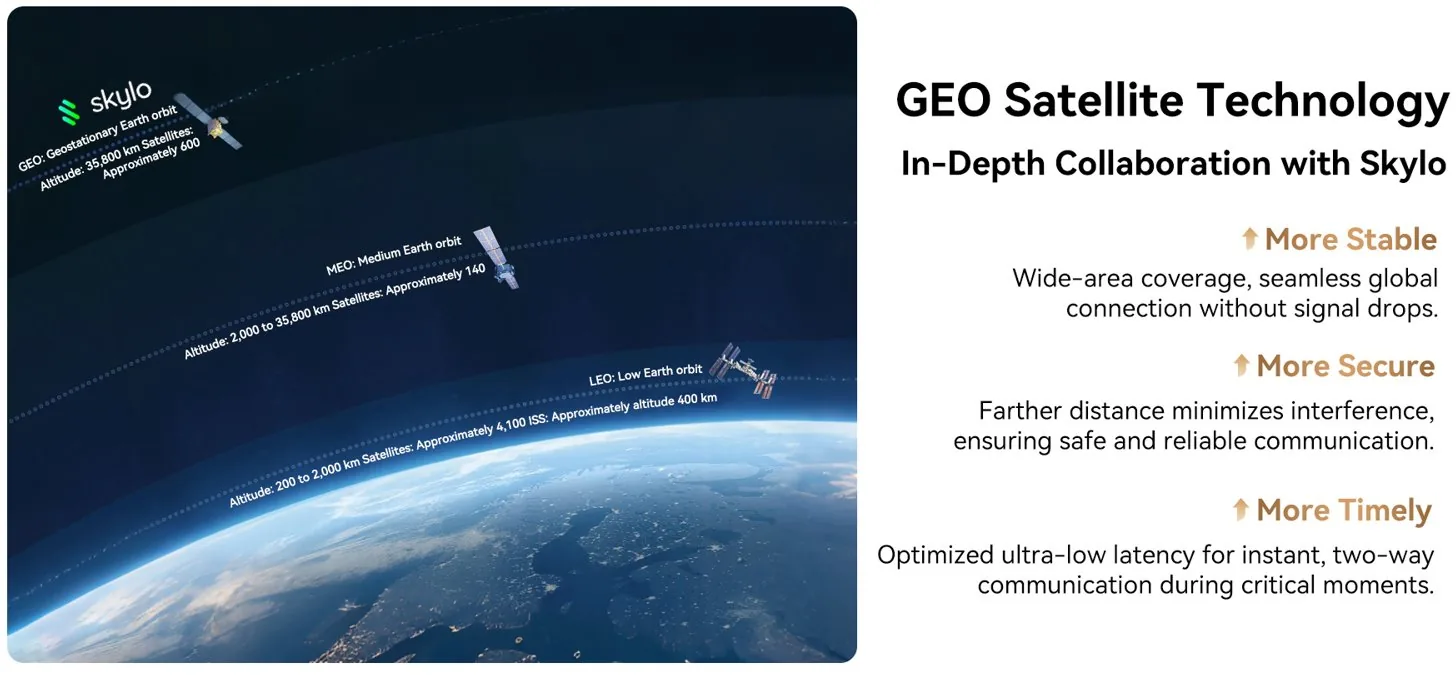 skylo

GEO: Geostationary Earth orbit
Altitude: 35,800 km Satellites: Approximately 600

MEO: Medium Earth orbit
Altitude: 2,000 to 35,800 km Satellites: Approximately 140

LEO: Low Earth orbit
Altitude: 200 to 2,000 km Satellites: Approximately 4,100 ISS: Approximately altitude 400 km

GEO Satellite Technology
In-Depth Collaboration with Skylo

More Stable
Wide-area coverage, seamless global connection without signal drops.

More Secure
Farther distance minimizes interference, ensuring safe and reliable communication.

More Timely
Optimized ultra-low latency for instant, two-way communication during critical moments.